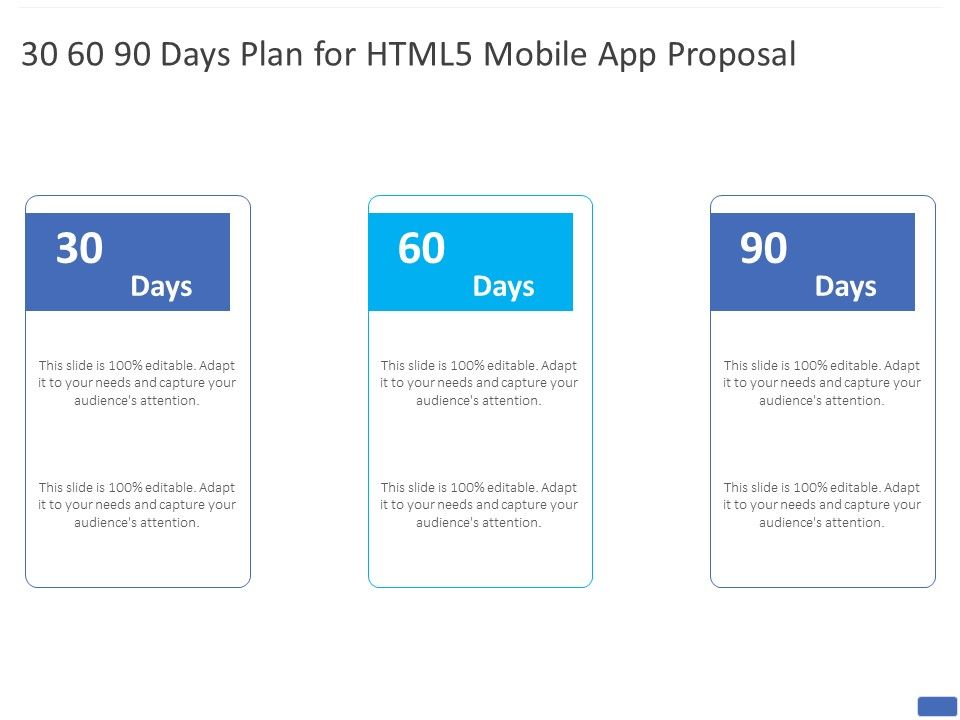 30 60 90 Days Plan for HTML5 Mobile App Proposal

30
Days

This slide is 100% editable. Adapt it to your needs and capture your audience's attention.

This slide is 100% editable. Adapt it to your needs and capture your audience's attention.

60
Days

This slide is 100% editable. Adapt it to your needs and capture your audience's attention.

This slide is 100% editable. Adapt it to your needs and capture your audience's attention.

90
Days

This slide is 100% editable. Adapt it to your needs and capture your audience's attention.

This slide is 100% editable. Adapt it to your needs and capture your audience's attention.